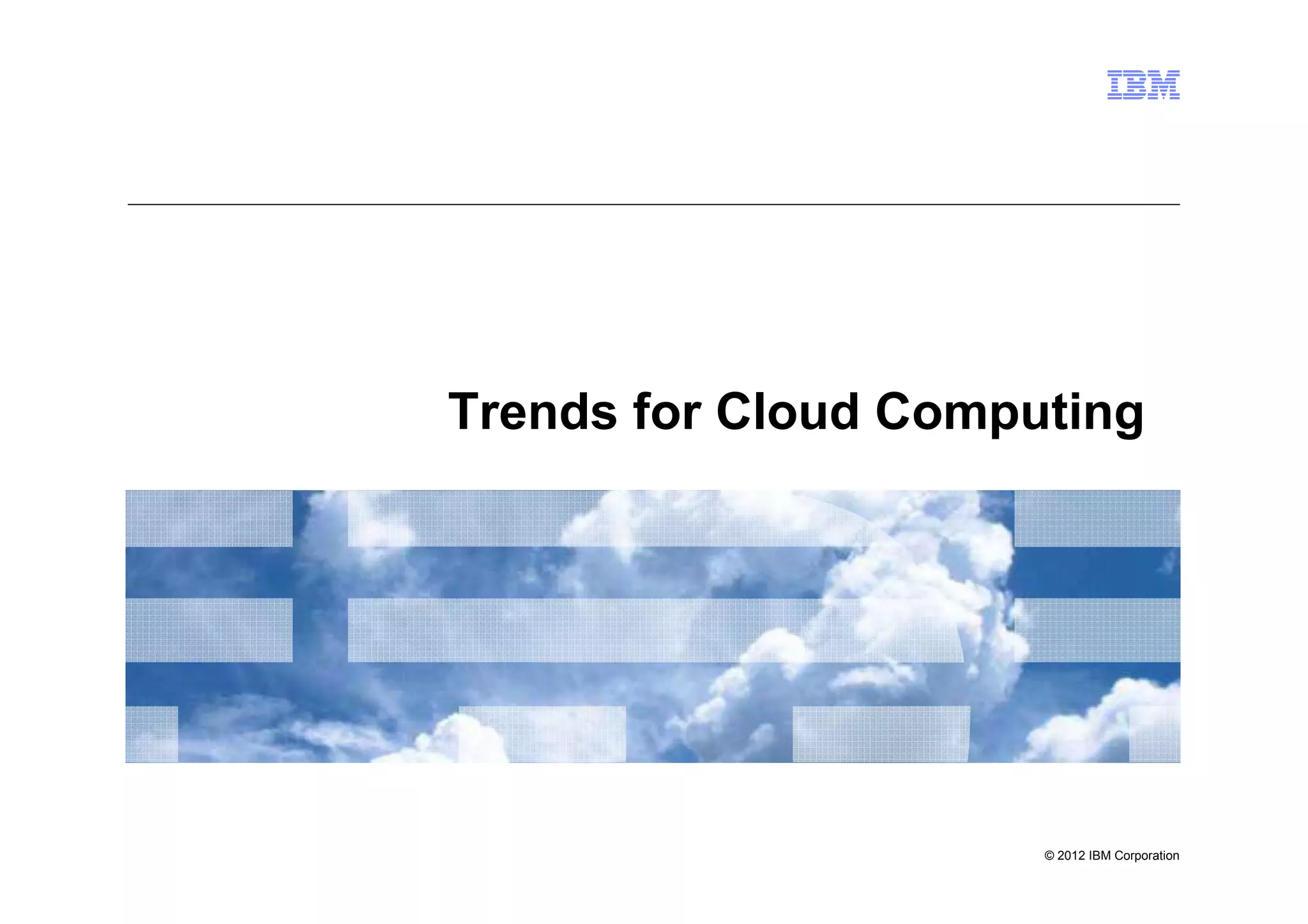 IBM

Trends for Cloud Computing

© 2012 IBM Corporation